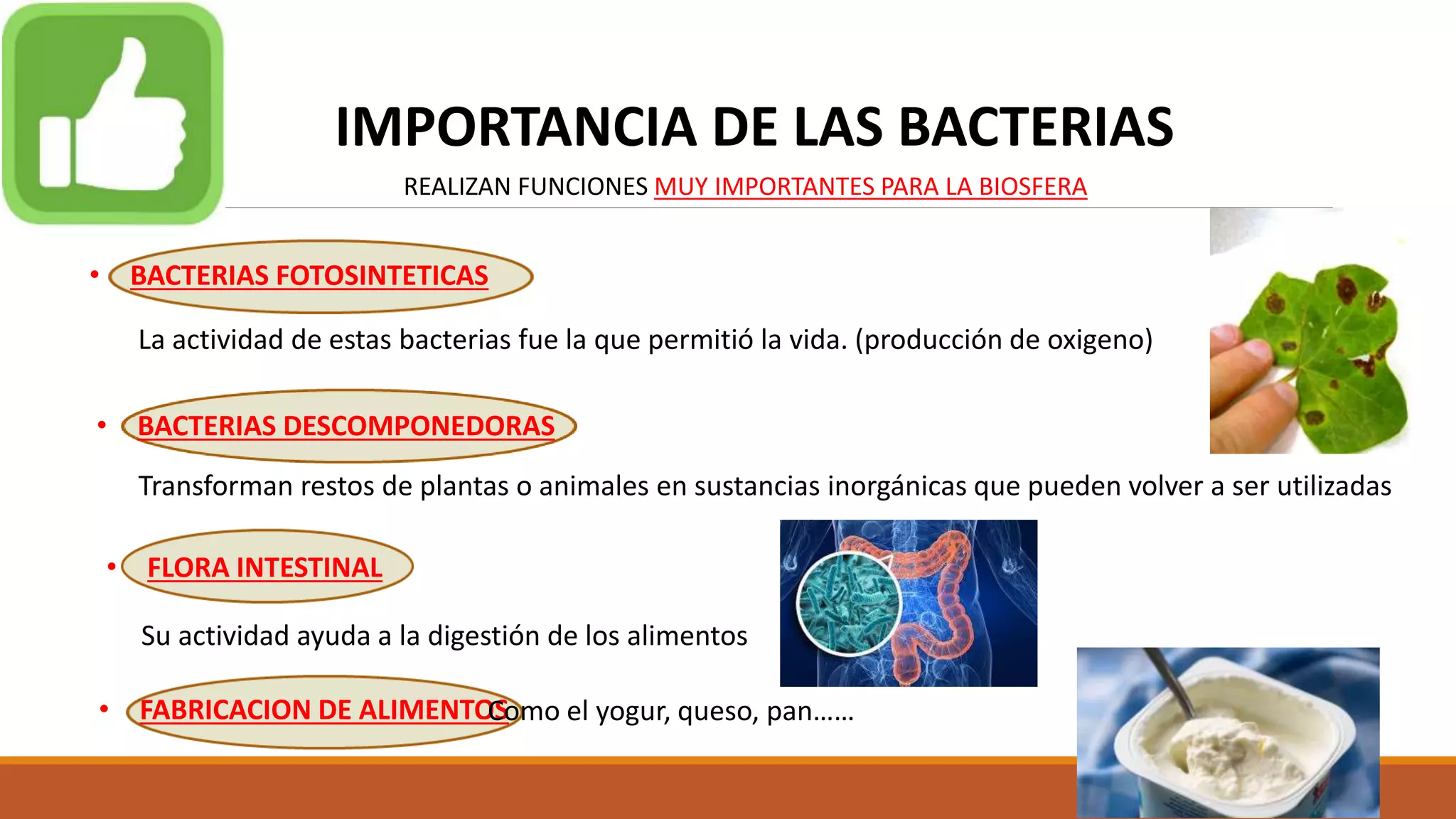 IMPORTANCIA DE LAS BACTERIAS

REALIZAN FUNCIONES MUY IMPORTANTES PARA LA BIOSFERA

• BACTERIAS FOTOSINTETICAS

La actividad de estas bacterias fue la que permitió la vida. (producción de oxigeno)

• BACTERIAS DESCOMPONEDORAS

Transforman restos de plantas o animales en sustancias inorgánicas que pueden volver a ser utilizadas

• FLORA INTESTINAL

Su actividad ayuda a la digestión de los alimentos

• FABRICACION DE ALIMENTOS Como el yogur, queso, pan……